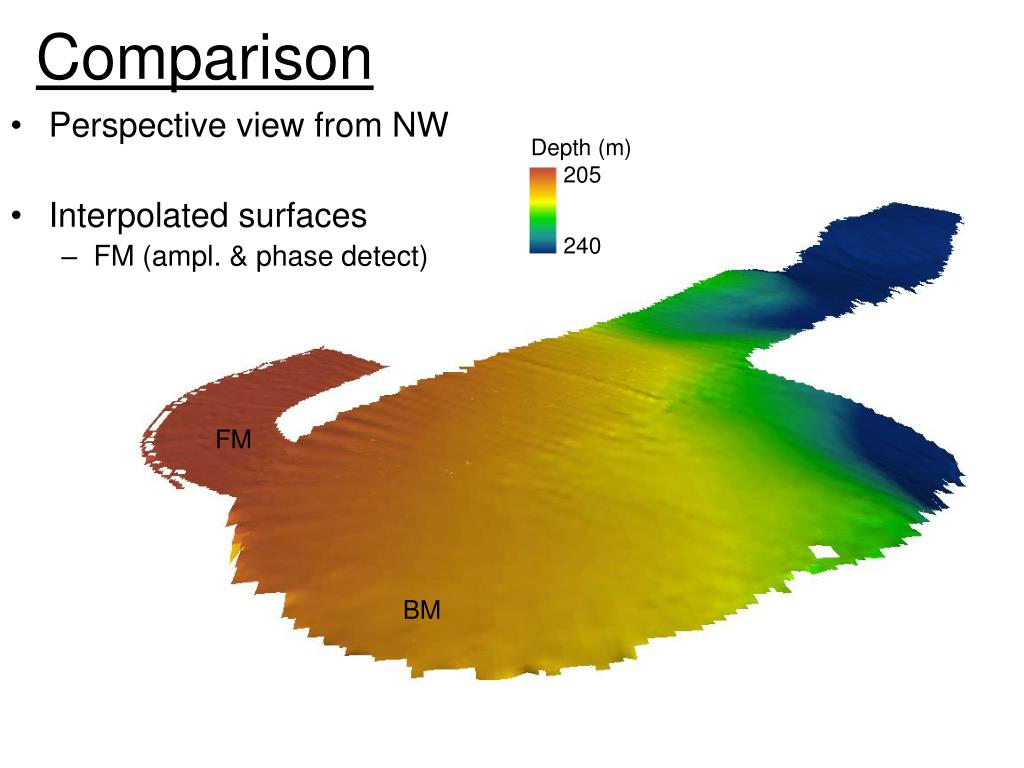 Comparison

• Perspective view from NW

• Interpolated surfaces
– FM (ampl. & phase detect)

Depth (m)
205
240

FM

BM